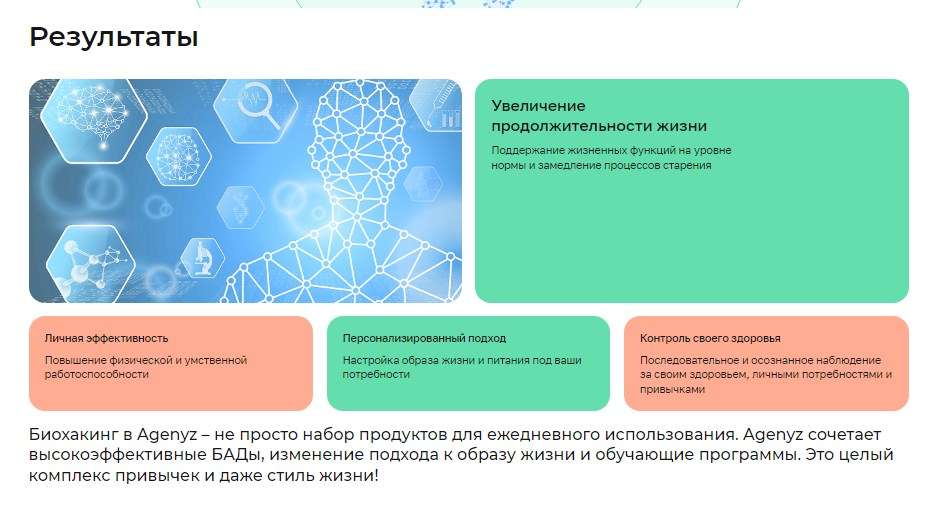 Результаты

Увеличение продолжительности жизни

Поддержание жизненных функций на уровне нормы и замедление процессов старения

Личная эффективность

Повышение физической и умственной работоспособности

Персонализированный подход

Настройка образа жизни и питания под ваши потребности

Контроль своего здоровья

Последовательное и осознанное наблюдение за своим здоровьем, личными потребностями и привычками

Биохакинг в Agenyz – не просто набор продуктов для ежедневного использования. Agenyz сочетает высокоэффективные БАДы, изменение подхода к образу жизни и обучающие программы. Это целый комплекс привычек и даже стиль жизни!